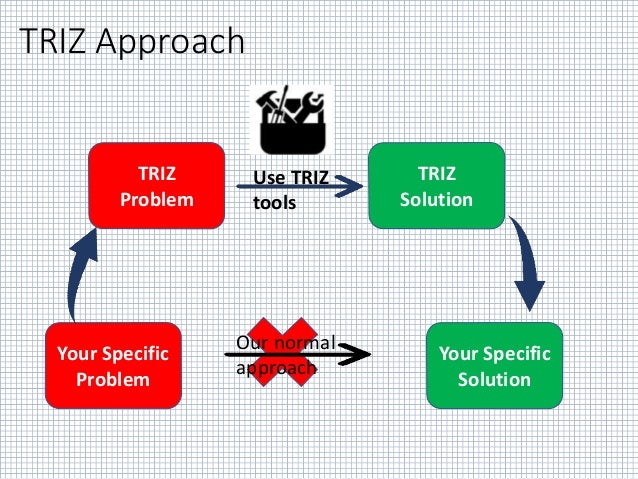 TRIZ Approach

TRIZ Problem

Use TRIZ tools

TRIZ Solution

Your Specific Problem

Our normal approach

Your Specific Solution